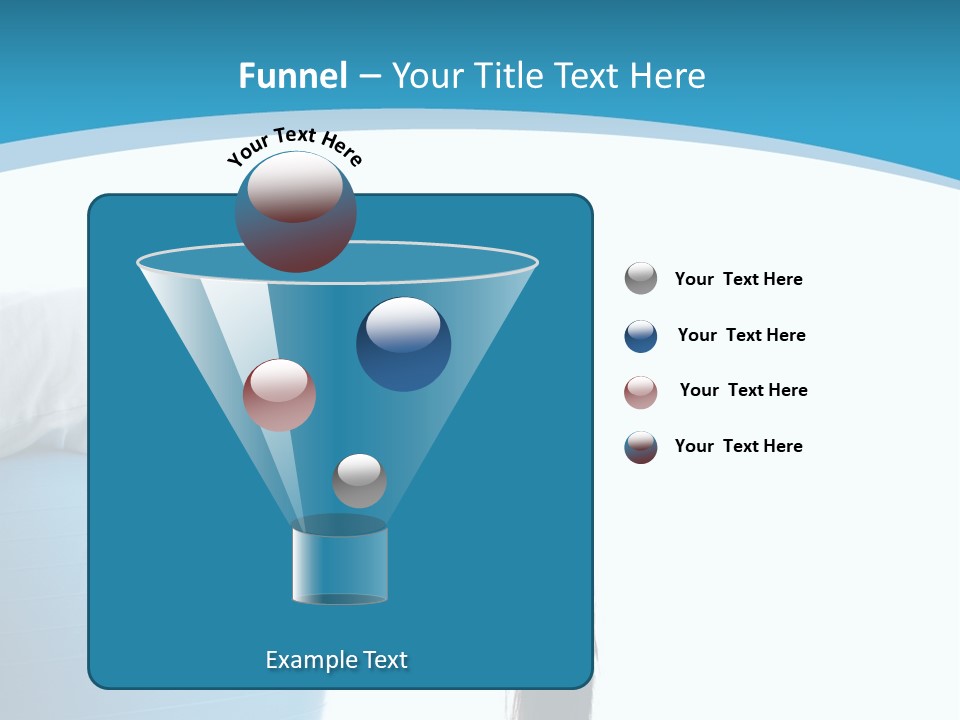 Funnel – Your Title Text Here

Your Text Here

Your Text Here

Your Text Here

Your Text Here

Your Text Here

Example Text